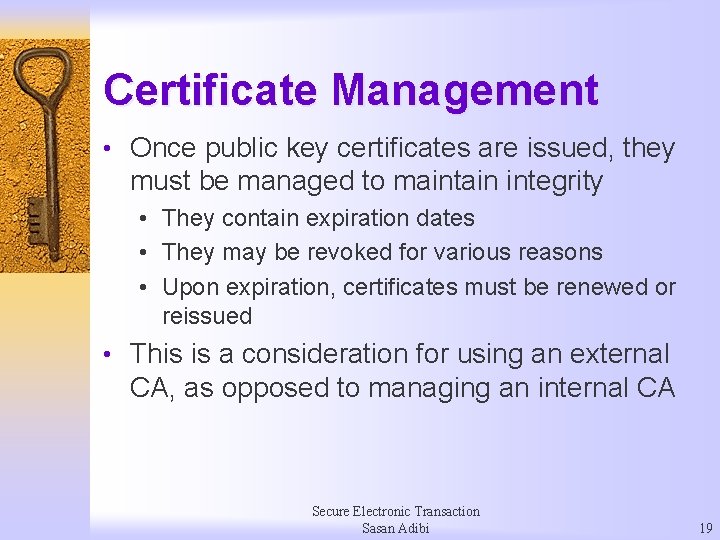 Certificate Management

• Once public key certificates are issued, they must be managed to maintain integrity
  • They contain expiration dates
  • They may be revoked for various reasons
  • Upon expiration, certificates must be renewed or reissued
• This is a consideration for using an external CA, as opposed to managing an internal CA

Secure Electronic Transaction
Sasan Adibi

19